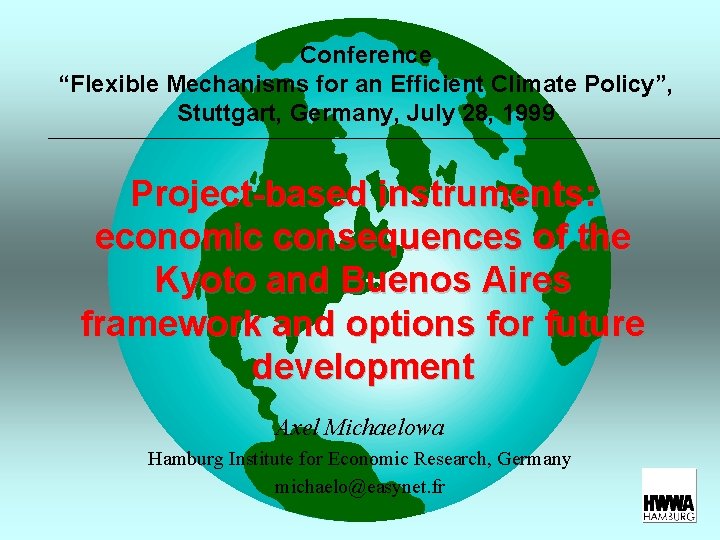 Conference
“Flexible Mechanisms for an Efficient Climate Policy”, Stuttgart, Germany, July 28, 1999

Project-based instruments: economic consequences of the Kyoto and Buenos Aires framework and options for future development

Axel Michaelowa

Hamburg Institute for Economic Research, Germany

michaelo@easynet.fr

HWWA
HAMBURG